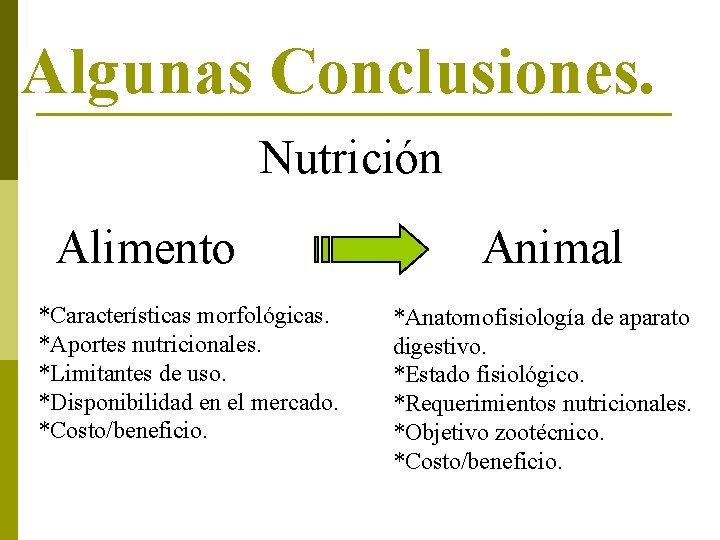 Algunas Conclusiones.

Nutrición

Alimento

Animal

*Características morfológicas.
*Aportes nutricionales.
*Limitantes de uso.
*Disponibilidad en el mercado.
*Costo/beneficio.

*Anatomofisiología de aparato digestivo.
*Estado fisiológico.
*Requerimientos nutricionales.
*Objetivo zootécnico.
*Costo/beneficio.